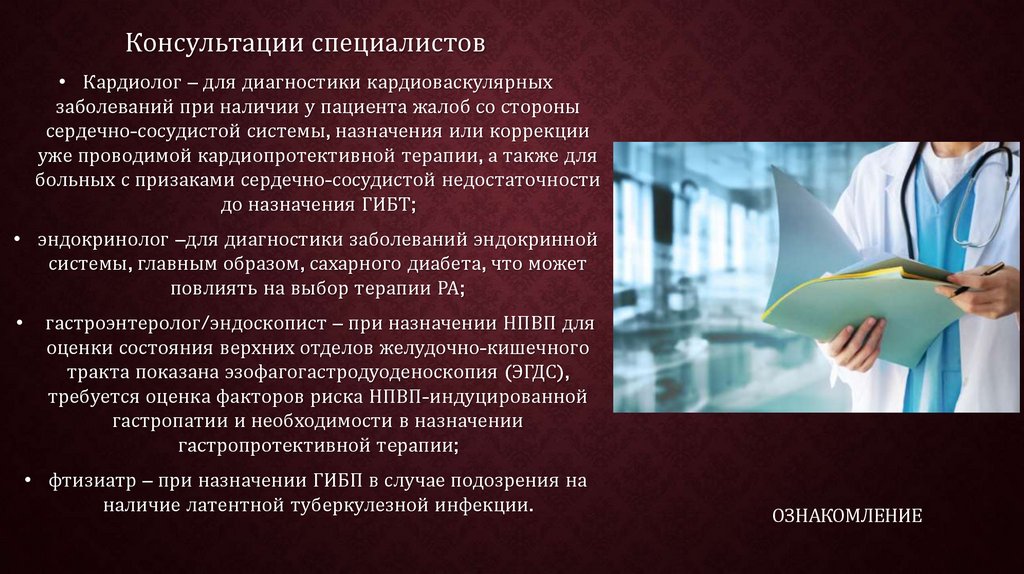 Консультации специалистов

• Кардиолог – для диагностики кардиоваскулярных заболеваний при наличии у пациента жалоб со стороны сердечно-сосудистой системы, назначения или коррекции уже проводимой кардиопротективной терапии, а также для больных с призаками сердечно-сосудистой недостаточности до назначения ГИБТ;

• эндокринолог –для диагностики заболеваний эндокринной системы, главным образом, сахарного диабета, что может повлиять на выбор терапии РА;

• гастроэнтеролог/эндоскопист – при назначении НПВП для оценки состояния верхних отделов желудочно-кишечного тракта показана эзофагогастродуоденоскопия (ЭГДС), требуется оценка факторов риска НПВП-индуцированной гастропатии и необходимости в назначении гастропротективной терапии;

• фтизиатр – при назначении ГИБП в случае подозрения на наличие латентной туберкулезной инфекции.

ОЗНАКОМЛЕНИЕ